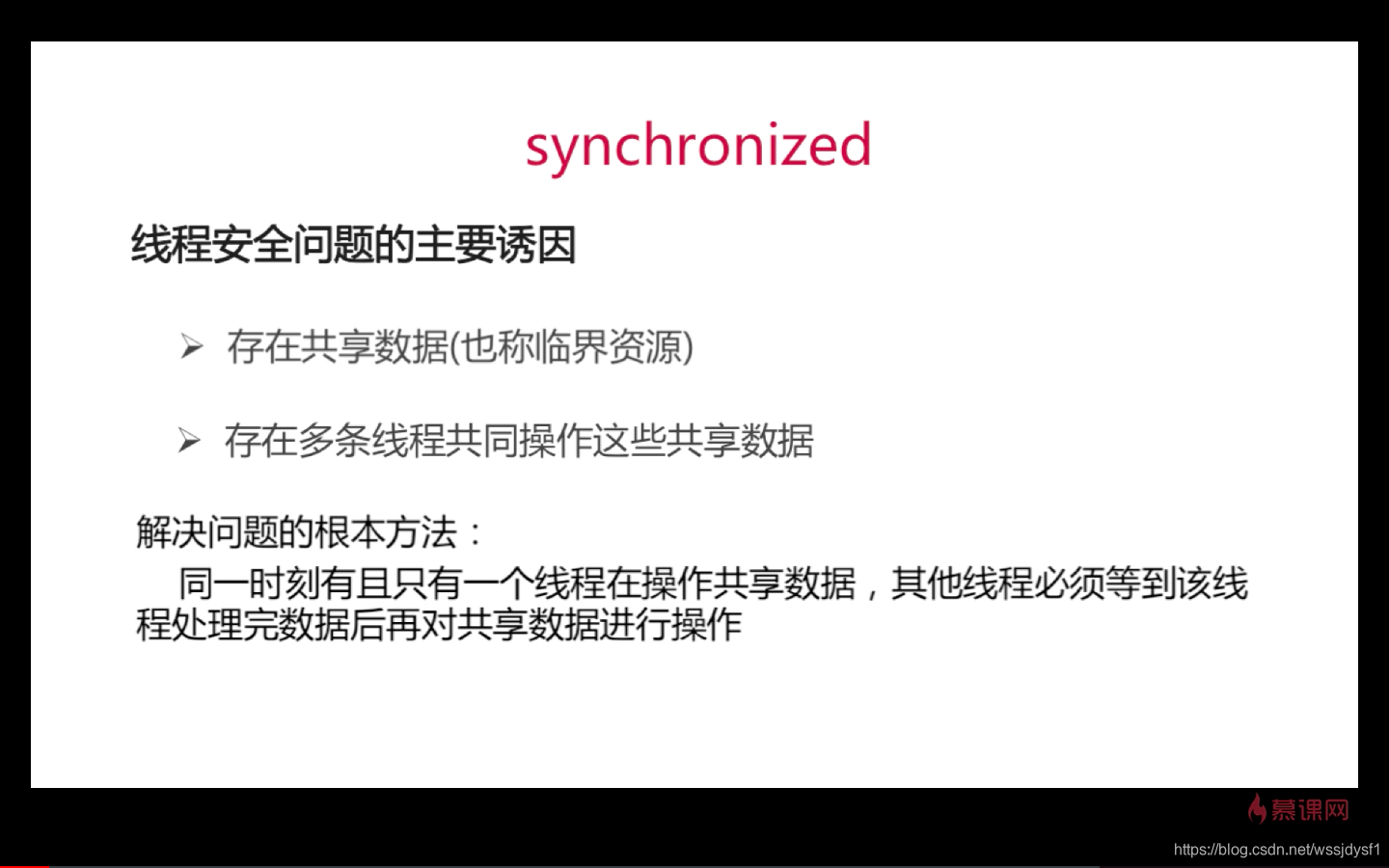 synchronized

线程安全问题的主要诱因

➢ 存在共享数据(也称临界资源)

➢ 存在多条线程共同操作这些共享数据

解决问题的根本方法：

同一时刻有且只有一个线程在操作共享数据，其他线程必须等到该线程处理完数据后再对共享数据进行操作

慕课网

https://blog.csdn.net/wssjdysf1